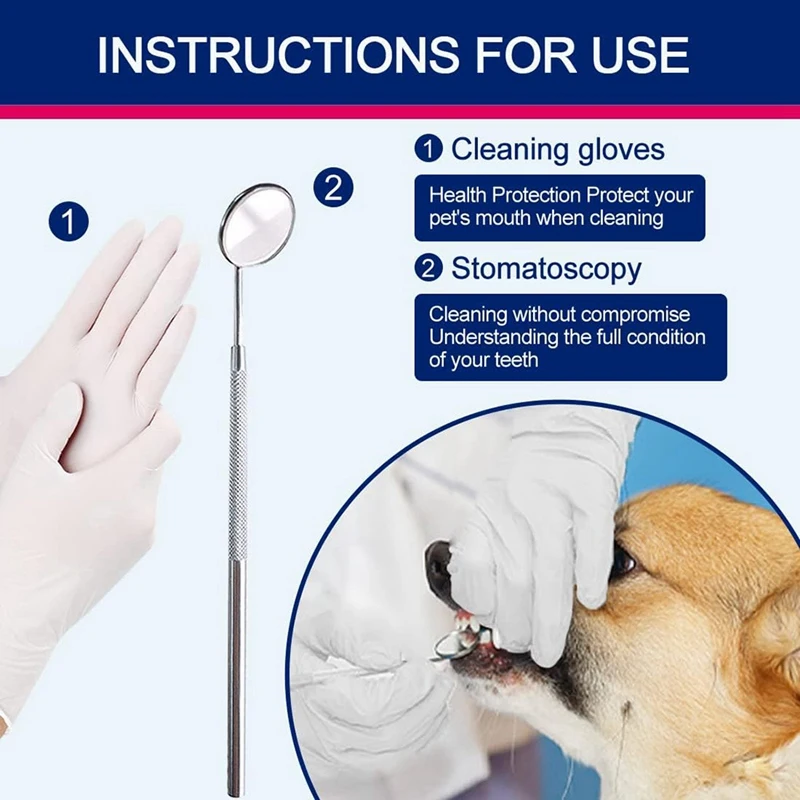 INSTRUCTIONS FOR USE

1

2

1 Cleaning gloves

Health Protection Protect your pet's mouth when cleaning

2 Stomatoscopy

Cleaning without compromise Understanding the full condition of your teeth